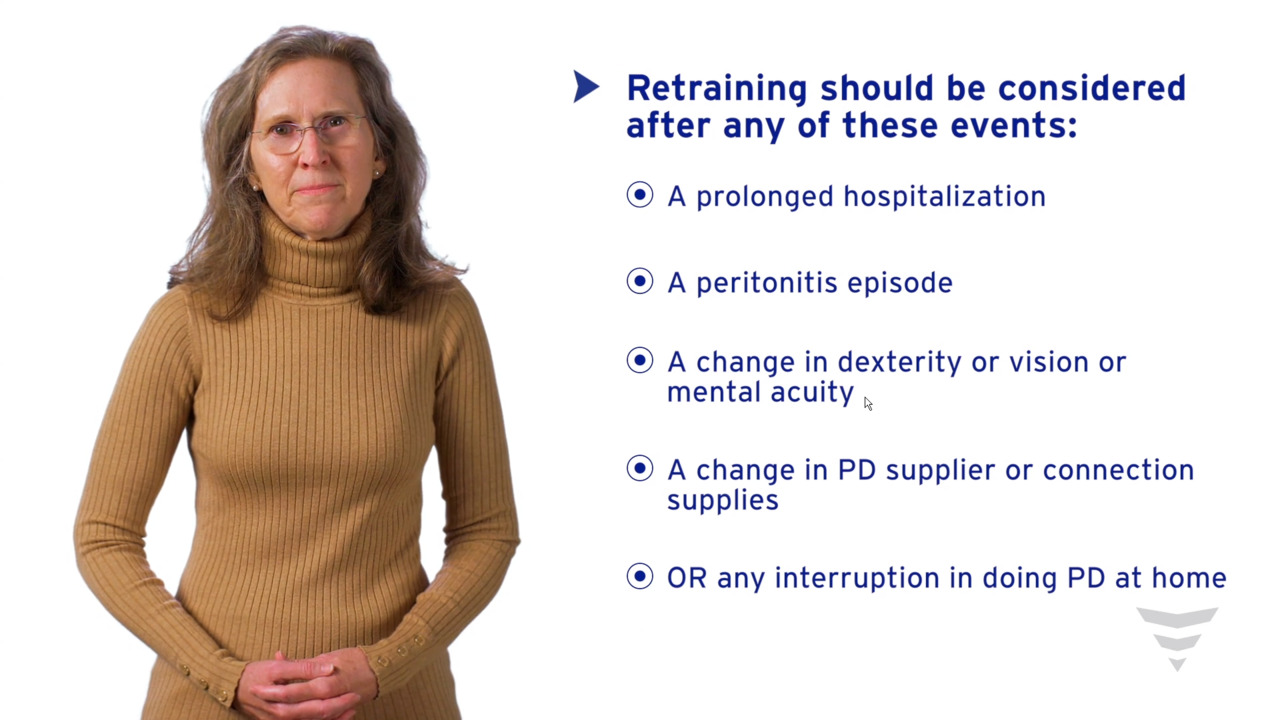 Retraining should be considered after any of these events:

A prolonged hospitalization

A peritonitis episode

A change in dexterity or vision or mental acuity

A change in PD supplier or connection supplies

OR any interruption in doing PD at home